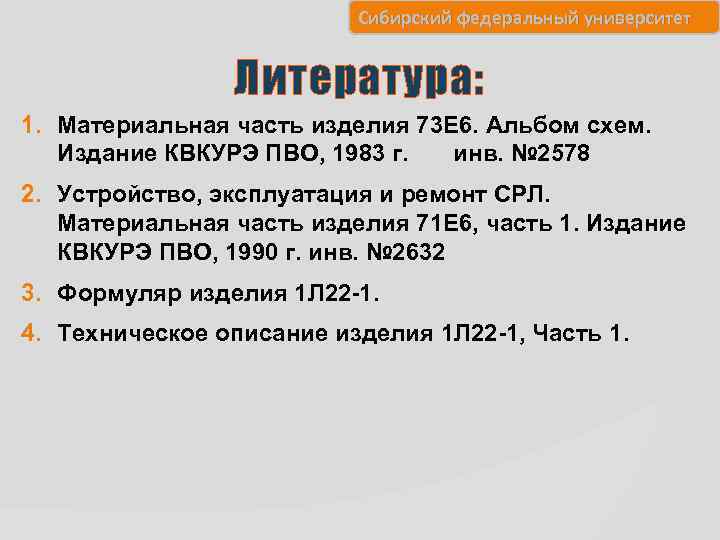 Сибирский федеральный университет

Литература:

1. Материальная часть изделия 73Е6. Альбом схем. Издание КВКУРЭ ПВО, 1983 г. инв. №2578

2. Устройство, эксплуатация и ремонт СРЛ. Материальная часть изделия 71Е6, часть 1. Издание КВКУРЭ ПВО, 1990 г. инв. №2632

3. Формуляр изделия 1Л22-1.

4. Техническое описание изделия 1Л22-1, Часть 1.